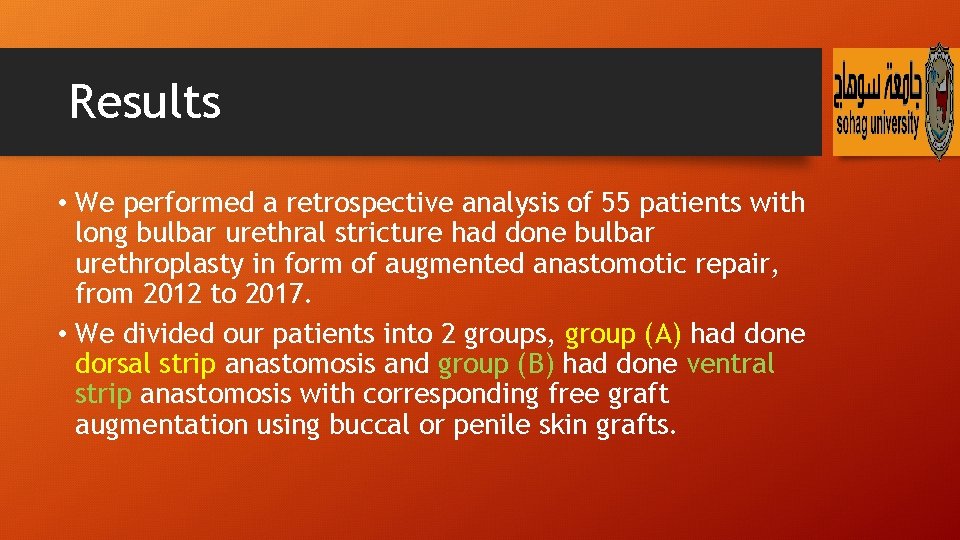 Results

جامعة سوهاج
sohag university

• We performed a retrospective analysis of 55 patients with long bulbar urethral stricture had done bulbar urethroplasty in form of augmented anastomotic repair, from 2012 to 2017.
• We divided our patients into 2 groups, group (A) had done dorsal strip anastomosis and group (B) had done ventral strip anastomosis with corresponding free graft augmentation using buccal or penile skin grafts.